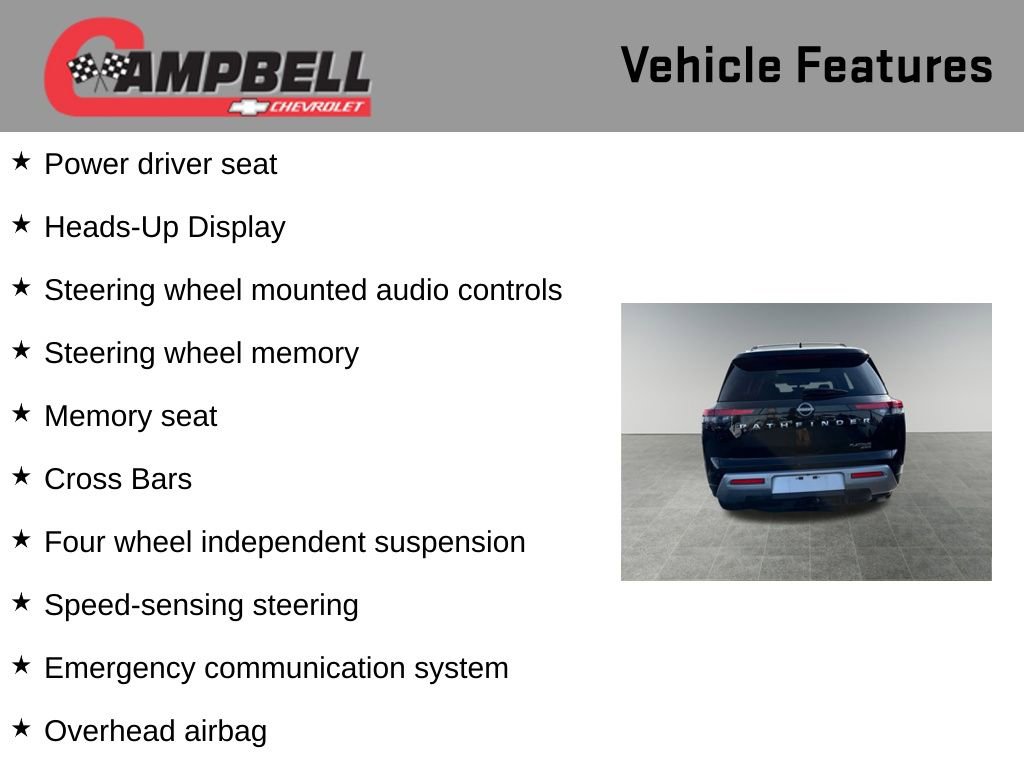 CAMPBELL
CHEVROLET

Vehicle Features

★ Power driver seat

★ Heads-Up Display

★ Steering wheel mounted audio controls

★ Steering wheel memory

★ Memory seat

★ Cross Bars

★ Four wheel independent suspension

★ Speed-sensing steering

★ Emergency communication system

★ Overhead airbag

PATHFINDER